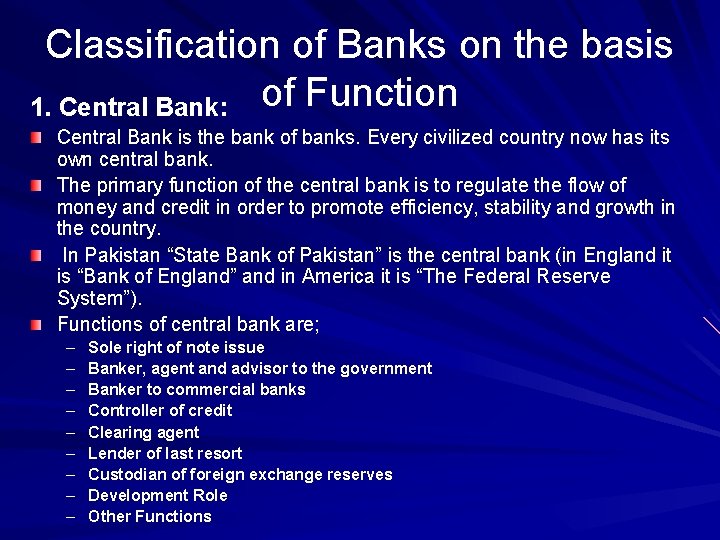 Classification of Banks on the basis of Function

1. Central Bank:

Central Bank is the bank of banks. Every civilized country now has its own central bank.

The primary function of the central bank is to regulate the flow of money and credit in order to promote efficiency, stability and growth in the country.

In Pakistan “State Bank of Pakistan” is the central bank (in England it is “Bank of England” and in America it is “The Federal Reserve System”).

Functions of central bank are;
– Sole right of note issue
– Banker, agent and advisor to the government
– Banker to commercial banks
– Controller of credit
– Clearing agent
– Lender of last resort
– Custodian of foreign exchange reserves
– Development Role
– Other Functions